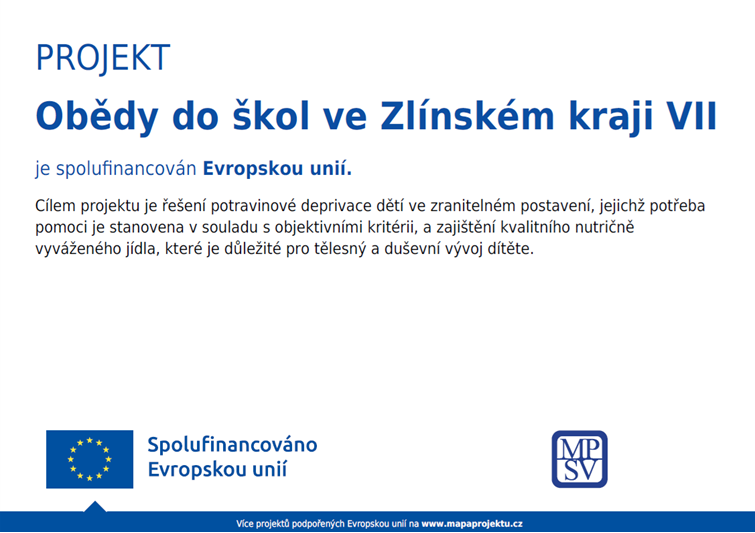 PROJEKT

Obědy do škol ve Zlínském kraji VII

je spolufinancován Evropskou unií.

Cílem projektu je řešení potravinové deprivace dětí ve zranitelném postavení, jejichž potřeba pomoci je stanovena v souladu s objektivními kritérii, a zajištění kvalitního nutričně vyváženého jídla, které je důležité pro tělesný a duševní vývoj dítěte.

Spolufinancováno Evropskou unií

MP SV

Více projektů podpořených Evropskou unií na www.mapaprojektu.cz